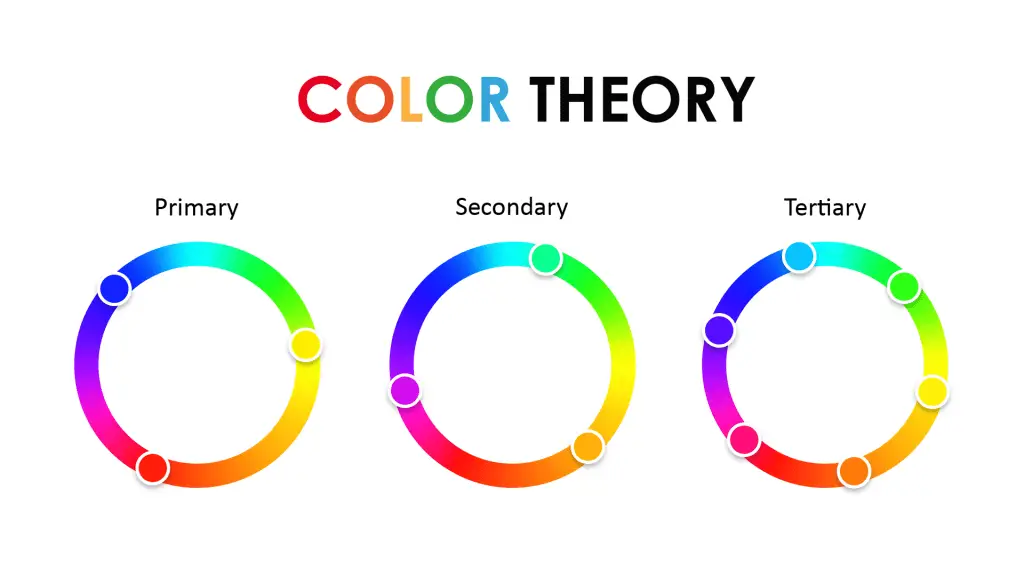 COLOR THEORY

Primary

Secondary

Tertiary